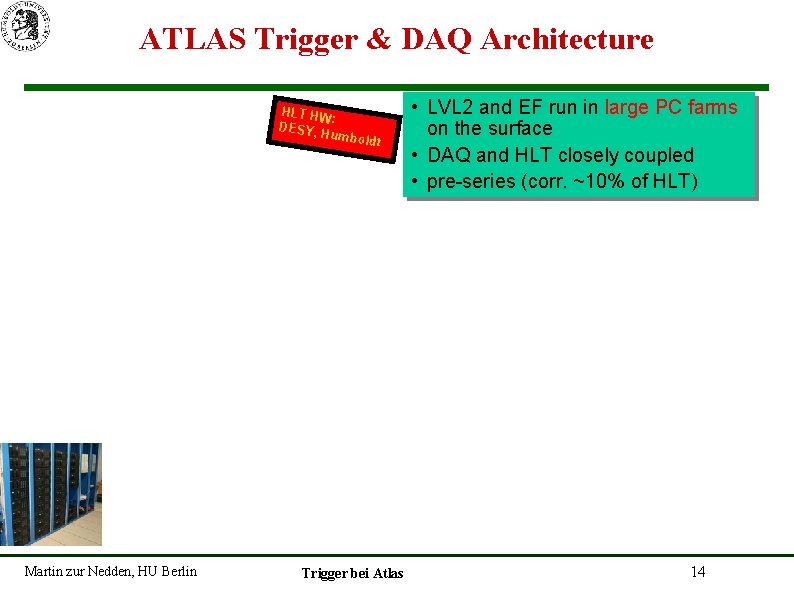 ATLAS Trigger & DAQ Architecture

HLT HW:
DESY, Humboldt

• LVL2 and EF run in large PC farms on the surface
• DAQ and HLT closely coupled
• pre-series (corr. ~10% of HLT)

Martin zur Nedden, HU Berlin

Trigger bei Atlas

14